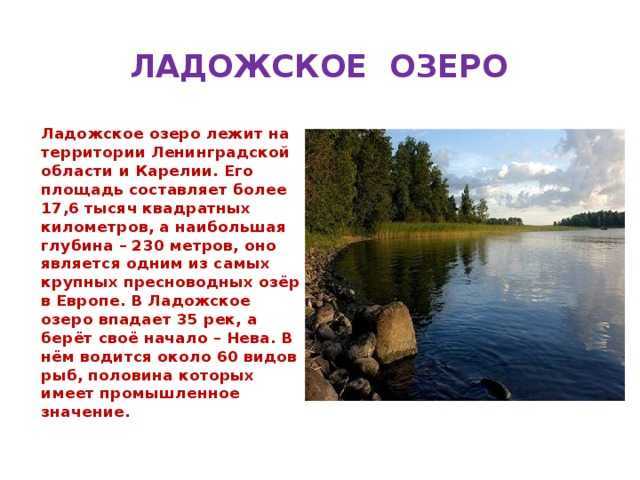 ЛАДОЖСКОЕ ОЗЕРО

Ладожское озеро лежит на территории Ленинградской области и Карелии. Его площадь составляет более 17,6 тысяч квадратных километров, а наибольшая глубина – 230 метров, оно является одним из самых крупных пресноводных озёр в Европе. В Ладожское озеро впадает 35 рек, а берёт своё начало – Нева. В нём водится около 60 видов рыб, половина которых имеет промышленное значение.